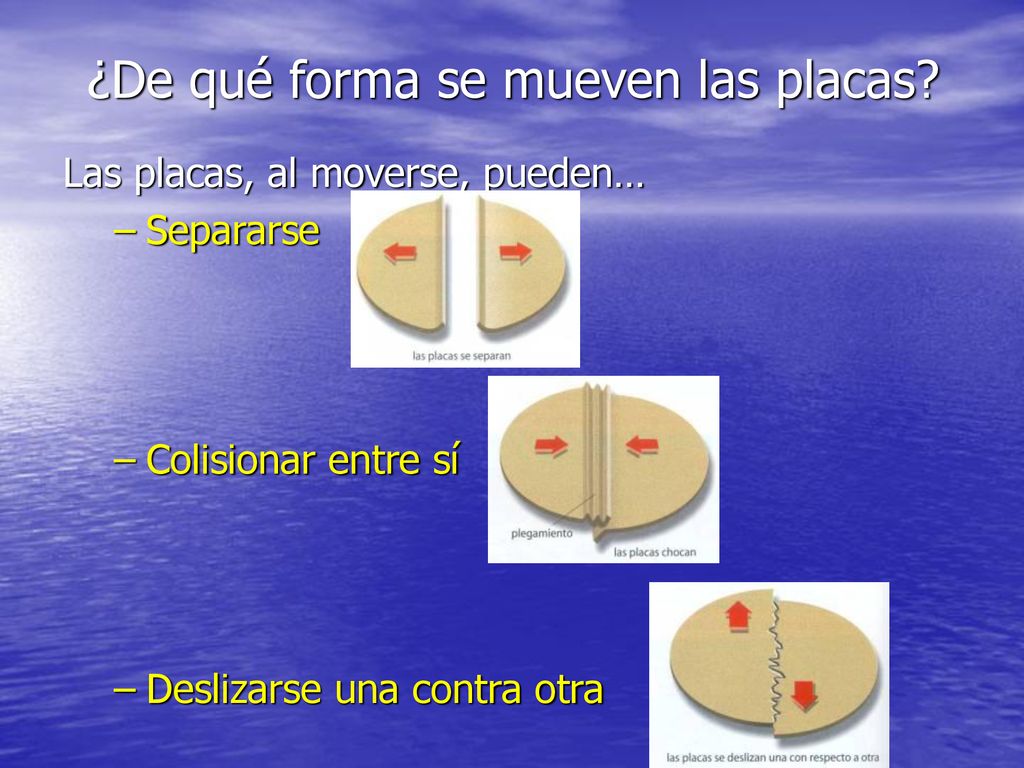 ¿De qué forma se mueven las placas?

Las placas, al moverse, pueden…

– Separarse

las placas se separan

– Colisionar entre sí

plegamiento

las placas chocan

– Deslizarse una contra otra

las placas se deslizan una con respecto a otra